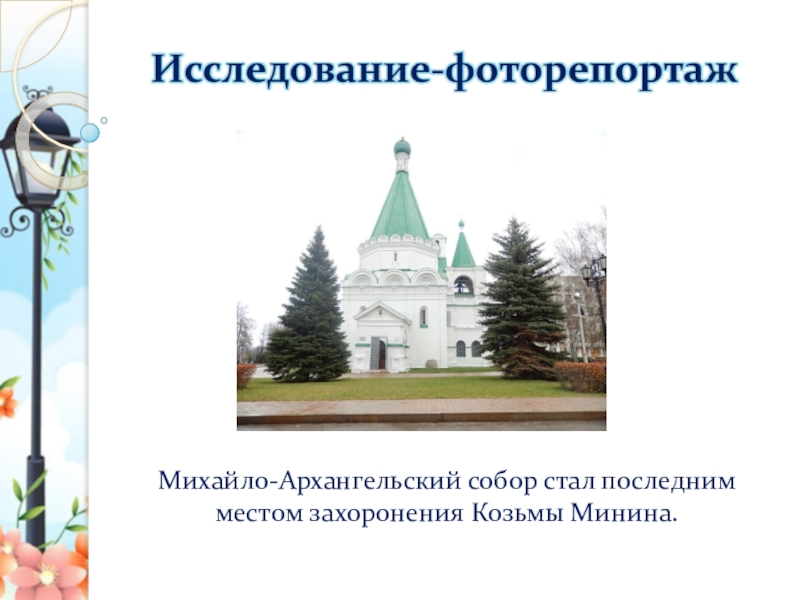 Исследование-фоторепортаж

Михайло-Архангельский собор стал последним местом захоронения Козьмы Минина.